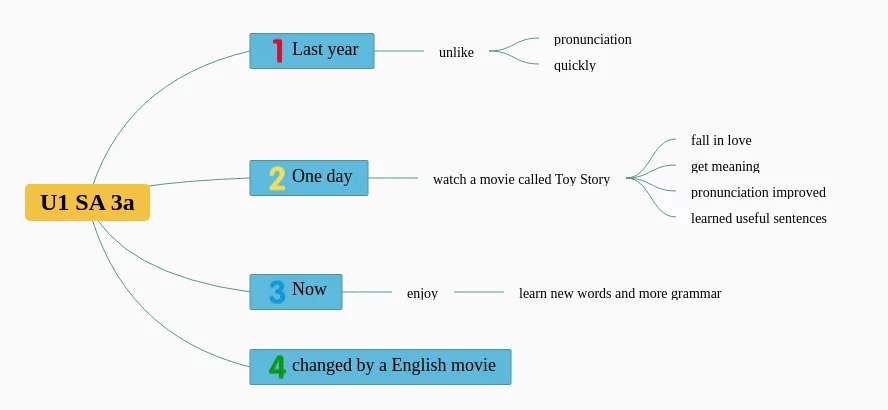 U1 SA 3a

1 Last year
unlike
pronunciation
quickly

2 One day
watch a movie called Toy Story
fall in love
get meaning
pronunciation improved
learned useful sentences

3 Now
enjoy
learn new words and more grammar

4 changed by a English movie